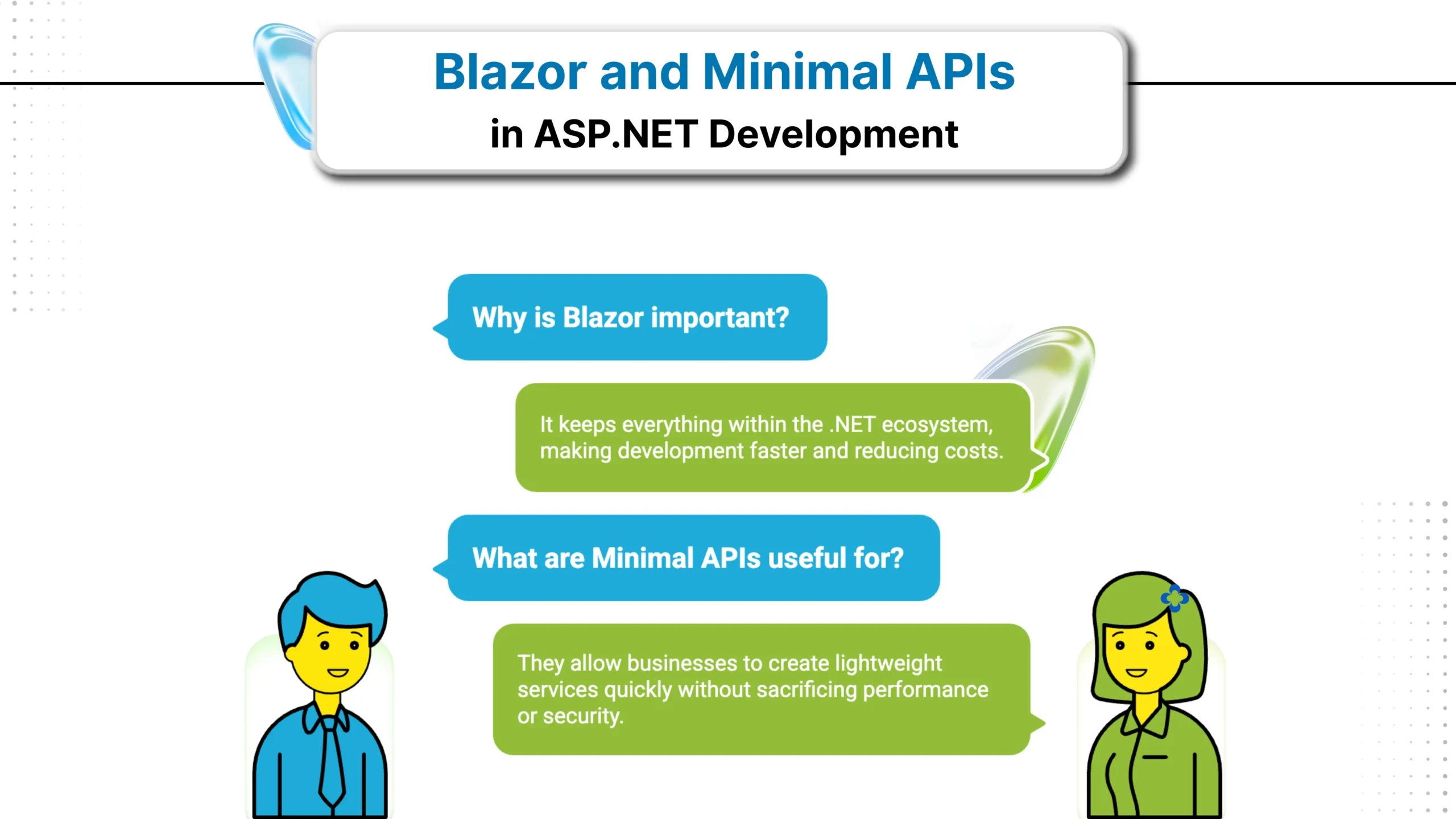 Blazor and Minimal APIs
in ASP.NET Development

Why is Blazor important?

It keeps everything within the .NET ecosystem, making development faster and reducing costs.

What are Minimal APIs useful for?

They allow businesses to create lightweight services quickly without sacrificing performance or security.